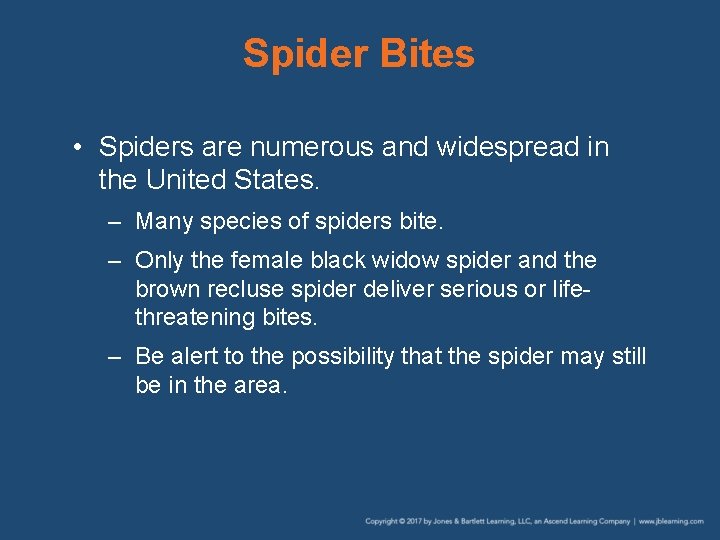 Spider Bites

• Spiders are numerous and widespread in the United States.

– Many species of spiders bite.

– Only the female black widow spider and the brown recluse spider deliver serious or life-threatening bites.

– Be alert to the possibility that the spider may still be in the area.

Copyright © 2017 by Jones & Bartlett Learning, LLC, an Ascend Learning Company | www.jblearning.com